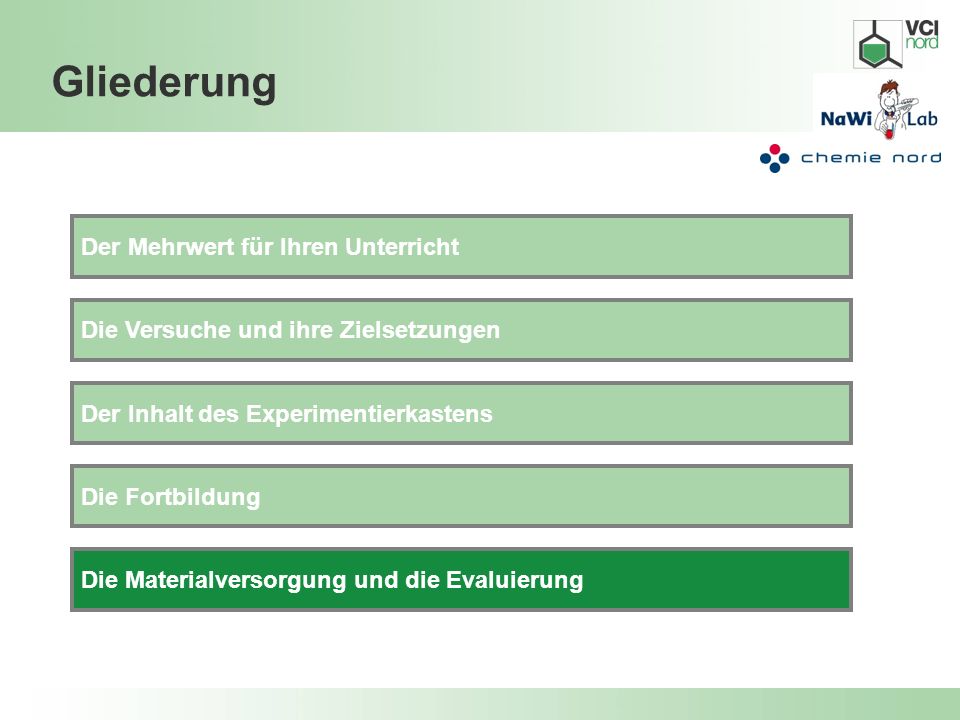 Gliederung

VCI nord

NaWi Lab

chemie nord

Der Mehrwert für Ihren Unterricht

Die Versuche und ihre Zielsetzungen

Der Inhalt des Experimentierkastens

Die Fortbildung

Die Materialversorgung und die Evaluierung